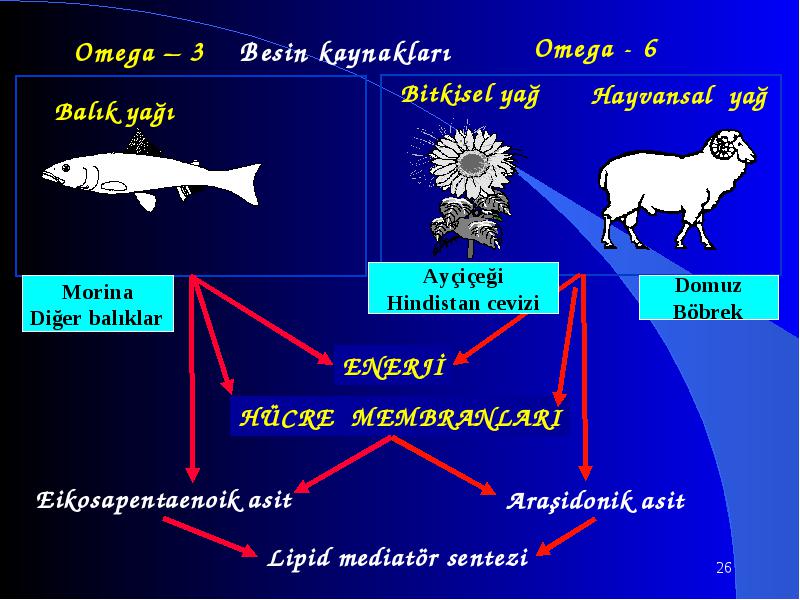 Omega – 3 Besin kaynakları Omega - 6

Balık yağı

Bitkisel yağ Hayvansal yağ

Morina
Diğer balıklar

Ayçiçeği
Hindistan cevizi

Domuz
Böbrek

ENERJİ

HÜCRE MEMBRANLARI

Eikosapentaenoik asit

Araşidonik asit

Lipid mediatör sentezi

26